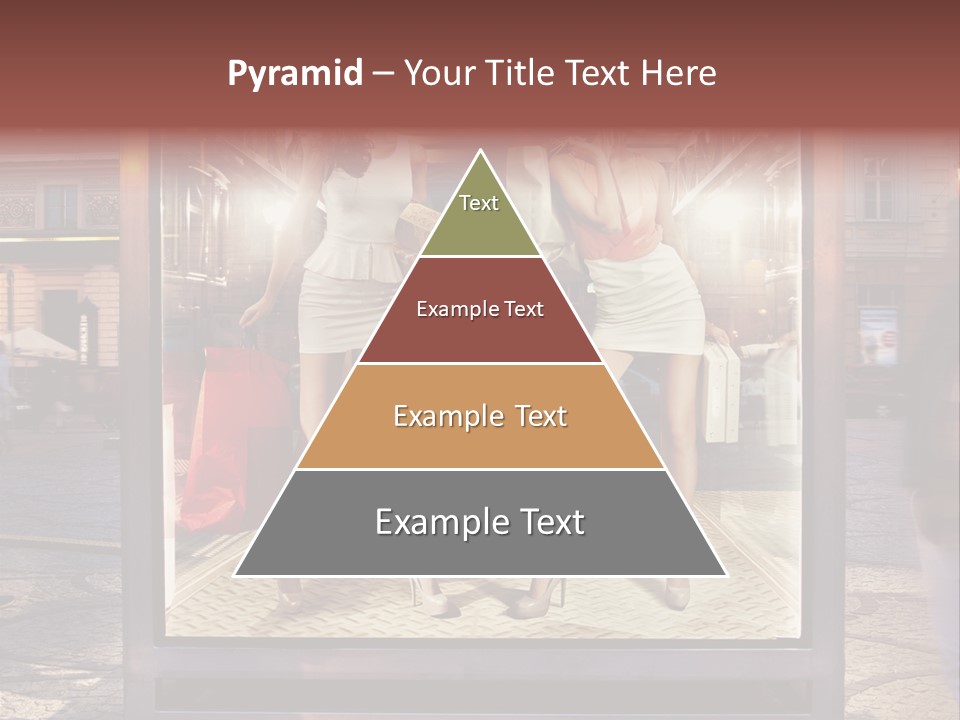 Pyramid – Your Title Text Here

Text

Example Text

Example Text

Example Text